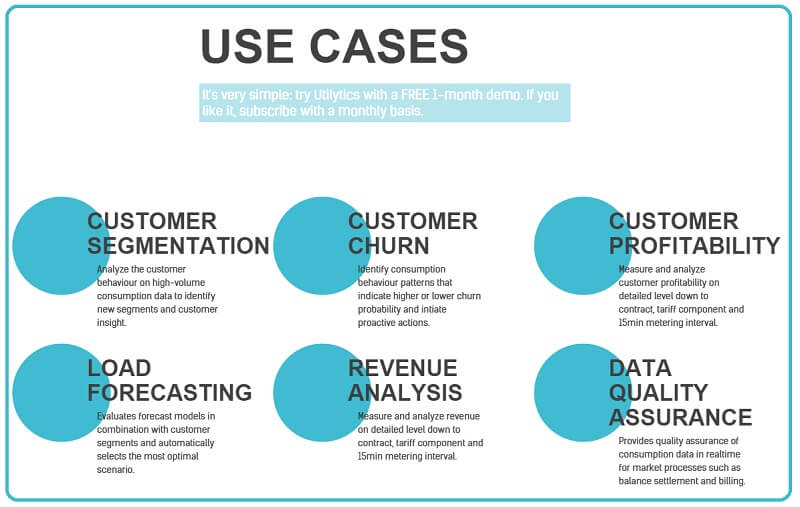 USE CASES

It's very simple: try Utilytics with a FREE 1-month demo. If you like it, subscribe with a monthly basis.

CUSTOMER SEGMENTATION

Analyze the customer behaviour on high-volume consumption data to identify new segments and customer insight.

CUSTOMER CHURN

Identify consumption behaviour patterns that indicate higher or lower churn probability and intiate proactive actions.

CUSTOMER PROFITABILITY

Measure and analyze customer profitability on detailed level down to contract, tariff component and 15min metering interval.

LOAD FORECASTING

Evaluates forecast models in combination with customer segments and automatically selects the most optimal scenario.

REVENUE ANALYSIS

Measure and analyze revenue on detailed level down to contract, tariff component and 15min metering interval.

DATA QUALITY ASSURANCE

Provides quality assurance of consumption data in realtime for market processes such as balance settlement and billing.